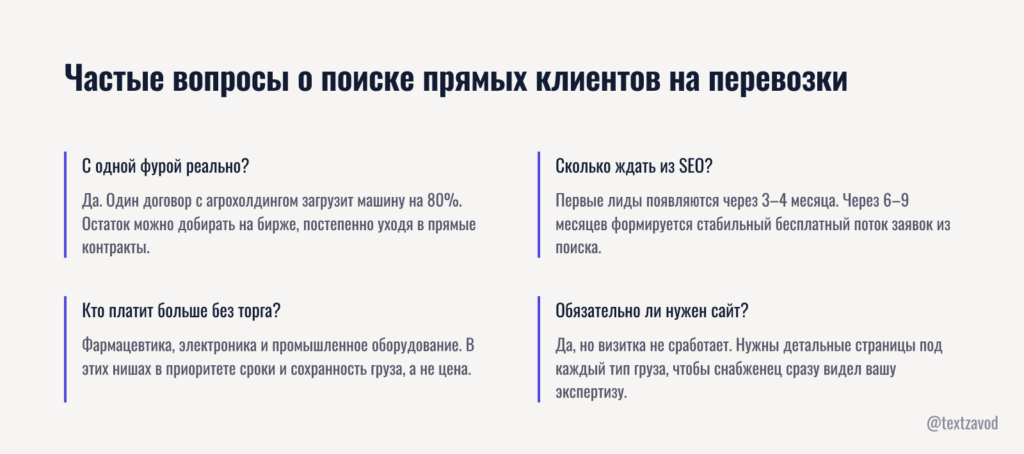 Частые вопросы о поиске прямых клиентов на перевозки

С одной фурой реально?

Да. Один договор с агрохолдингом загрузит машину на 80%. Остаток можно добирать на бирже, постепенно уходя в прямые контракты.

Кто платит больше без торга?

Фармацевтика, электроника и промышленное оборудование. В этих нишах в приоритете сроки и сохранность груза, а не цена.

Сколько ждать из SEO?

Первые лиды появляются через 3–4 месяца. Через 6–9 месяцев формируется стабильный бесплатный поток заявок из поиска.

Обязательно ли нужен сайт?

Да, но визитка не сработает. Нужны детальные страницы под каждый тип груза, чтобы снабженец сразу видел вашу экспертизу.

@textzavod